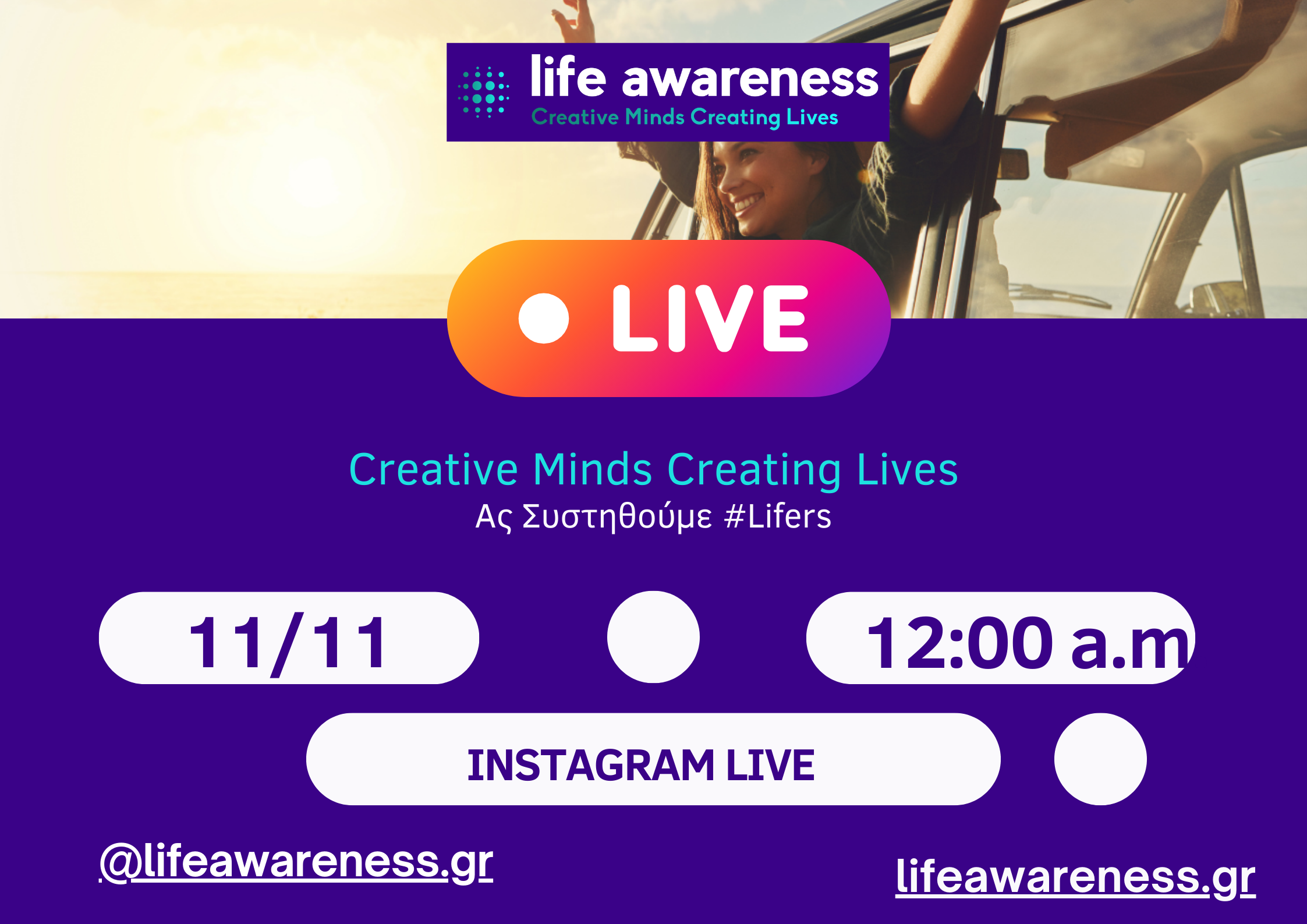 life awareness
Creative Minds Creating Lives

LIVE

Creative Minds Creating Lives
Ας Συστηθούμε #Lifers

11/11

12:00 a.m

INSTAGRAM LIVE

@lifeawareness.gr

lifeawareness.gr